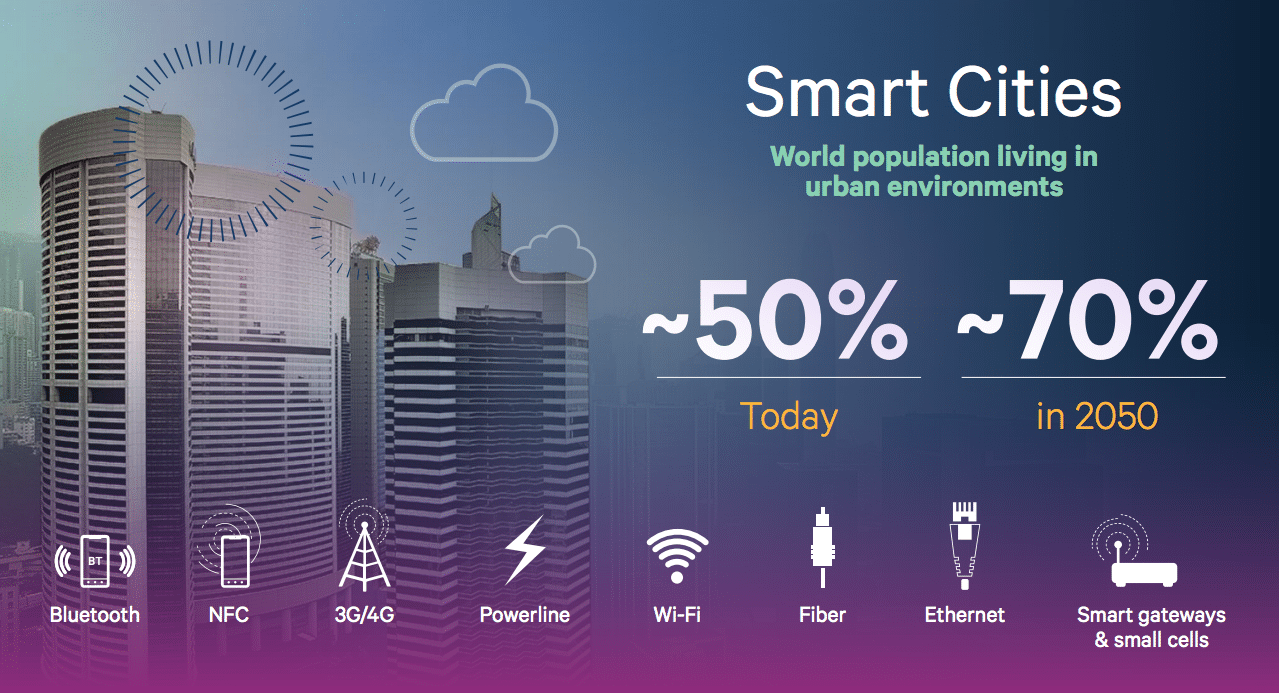 Smart Cities

World population living in urban environments

~50%

Today

~70%

in 2050

BT

Bluetooth

NFC

3G/4G

Powerline

Wi-Fi

Fiber

Ethernet

Smart gateways & small cells